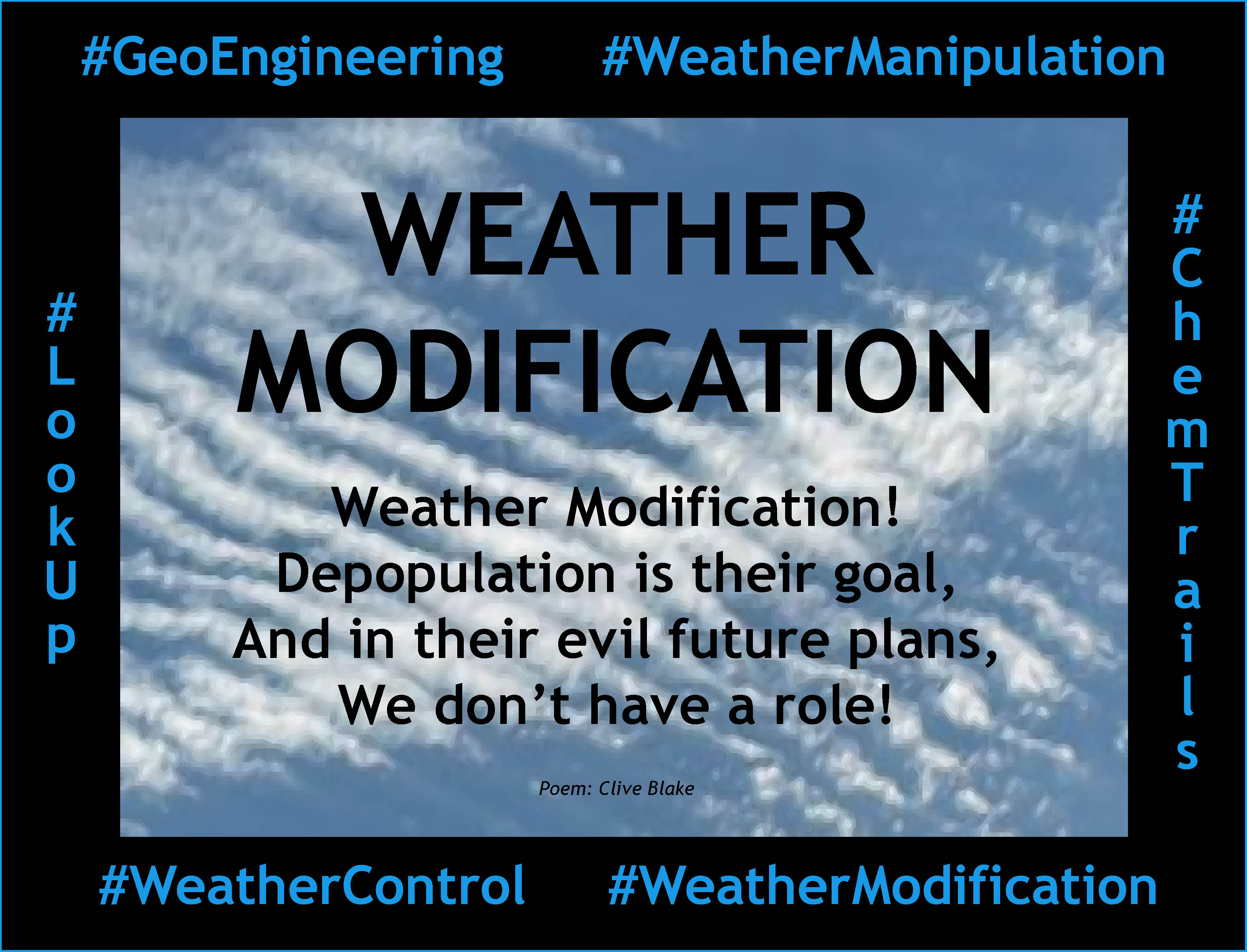 #GeoEngineering #WeatherManipulation

#LookUp

WEATHER MODIFICATION

Weather Modification!
Depopulation is their goal,
And in their evil future plans,
We don't have a role!

Poem: Clive Blake

#ChemTrails

#WeatherControl #WeatherModification